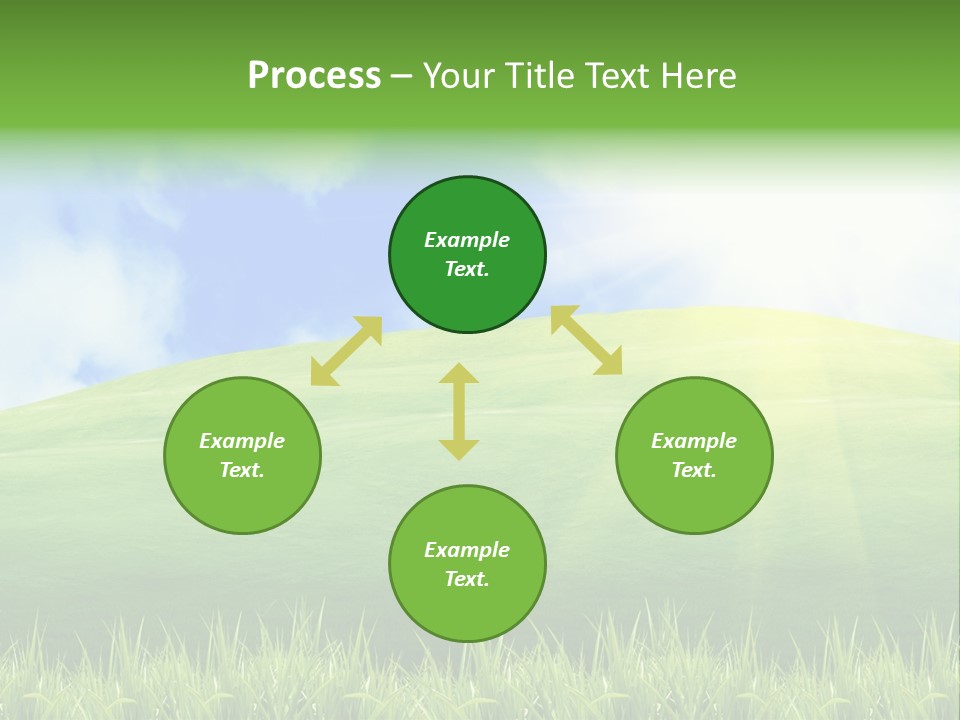 Process – Your Title Text Here

Example Text.

Example Text.

Example Text.

Example Text.